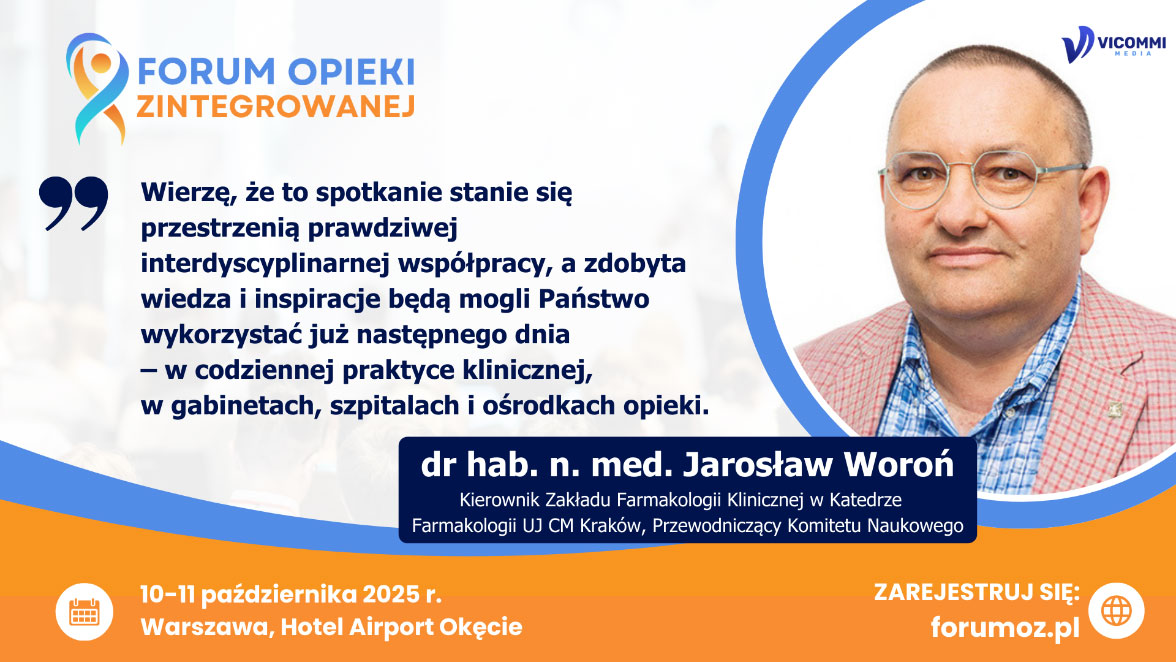 FORUM OPIEKI
ZINTEGROWANEJ

VICOMMI MEDIA

Wierzę, że to spotkanie stanie się przestrzenią prawdziwej interdyscyplinarnej współpracy, a zdobyta wiedza i inspiracje będą mogli Państwo wykorzystać już następnego dnia – w codziennej praktyce klinicznej, w gabinetach, szpitalach i ośrodkach opieki.

dr hab. n. med. Jarosław Woroń
Kierownik Zakładu Farmakologii Klinicznej w Katedrze Farmakologii UJ CM Kraków, Przewodniczący Komitetu Naukowego

10-11 października 2025 r.
Warszawa, Hotel Airport Okęcie

ZAREJESTRUJ SIĘ:
forumoz.pl